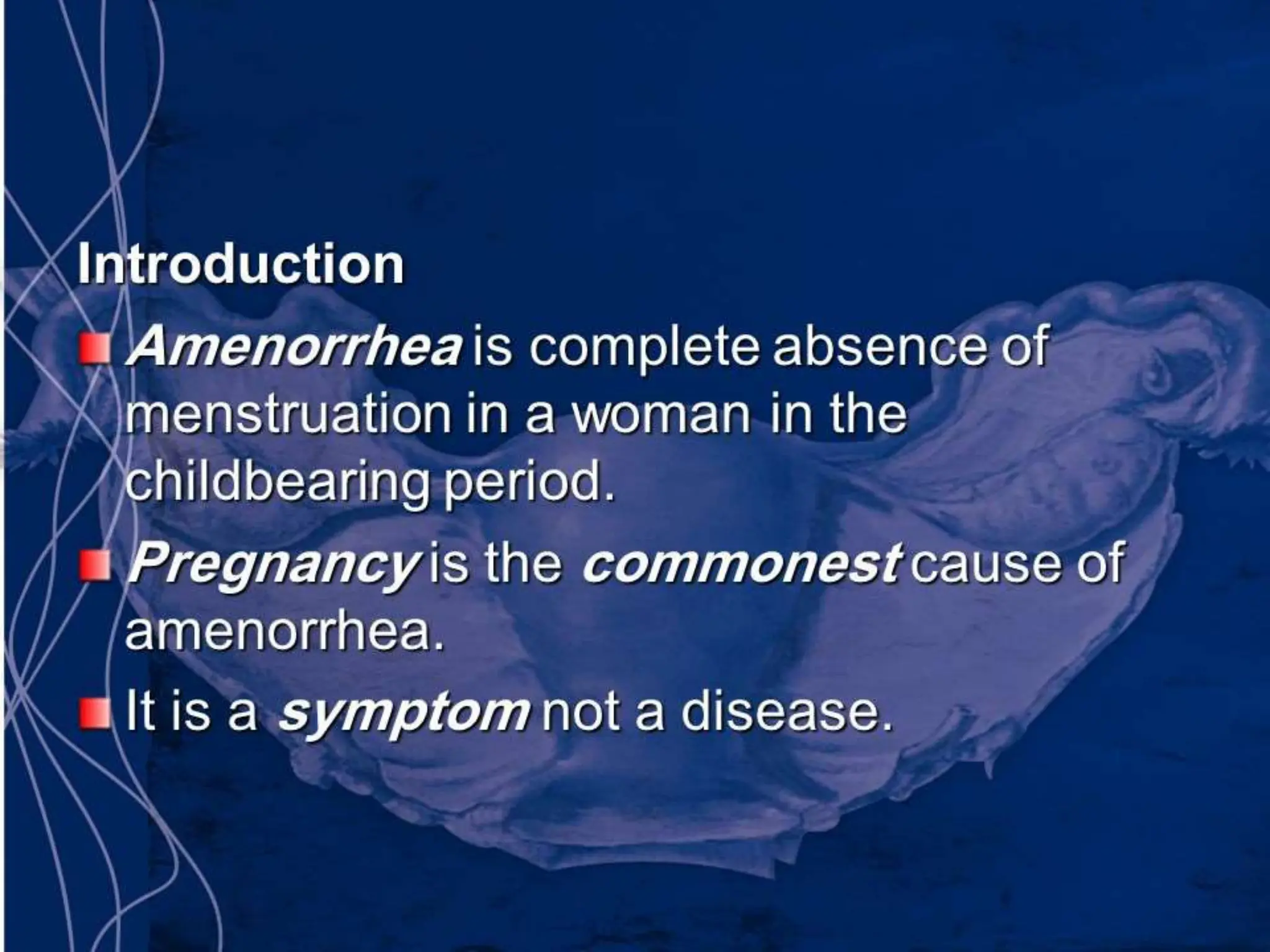 Introduction

Amenorrhea is complete absence of menstruation in a woman in the childbearing period.

Pregnancy is the commonest cause of amenorrhea.

It is a symptom not a disease.